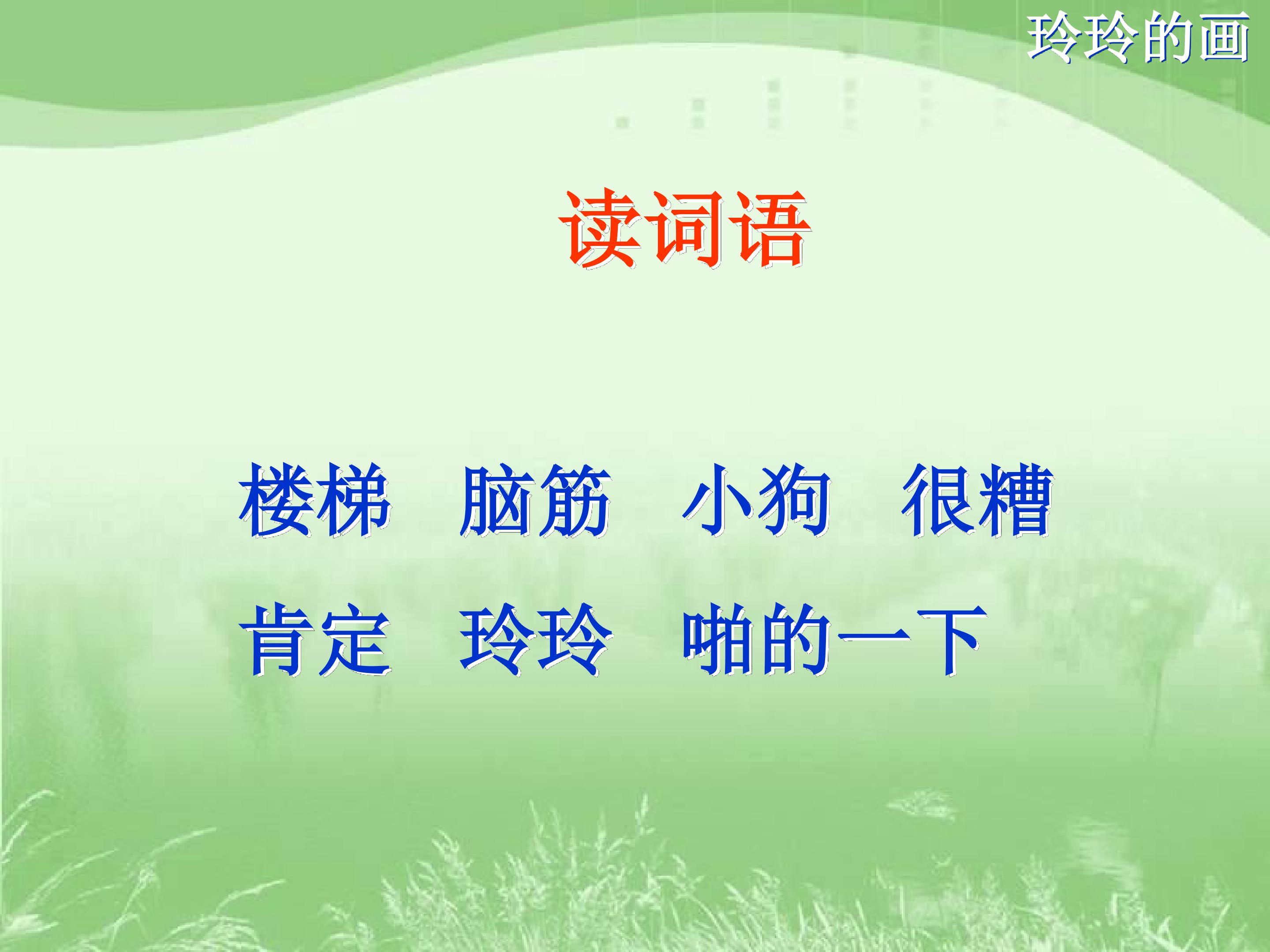 玲玲的画

读词语

楼梯 脑筋 小狗 很糟

肯定 玲玲 啪的一下